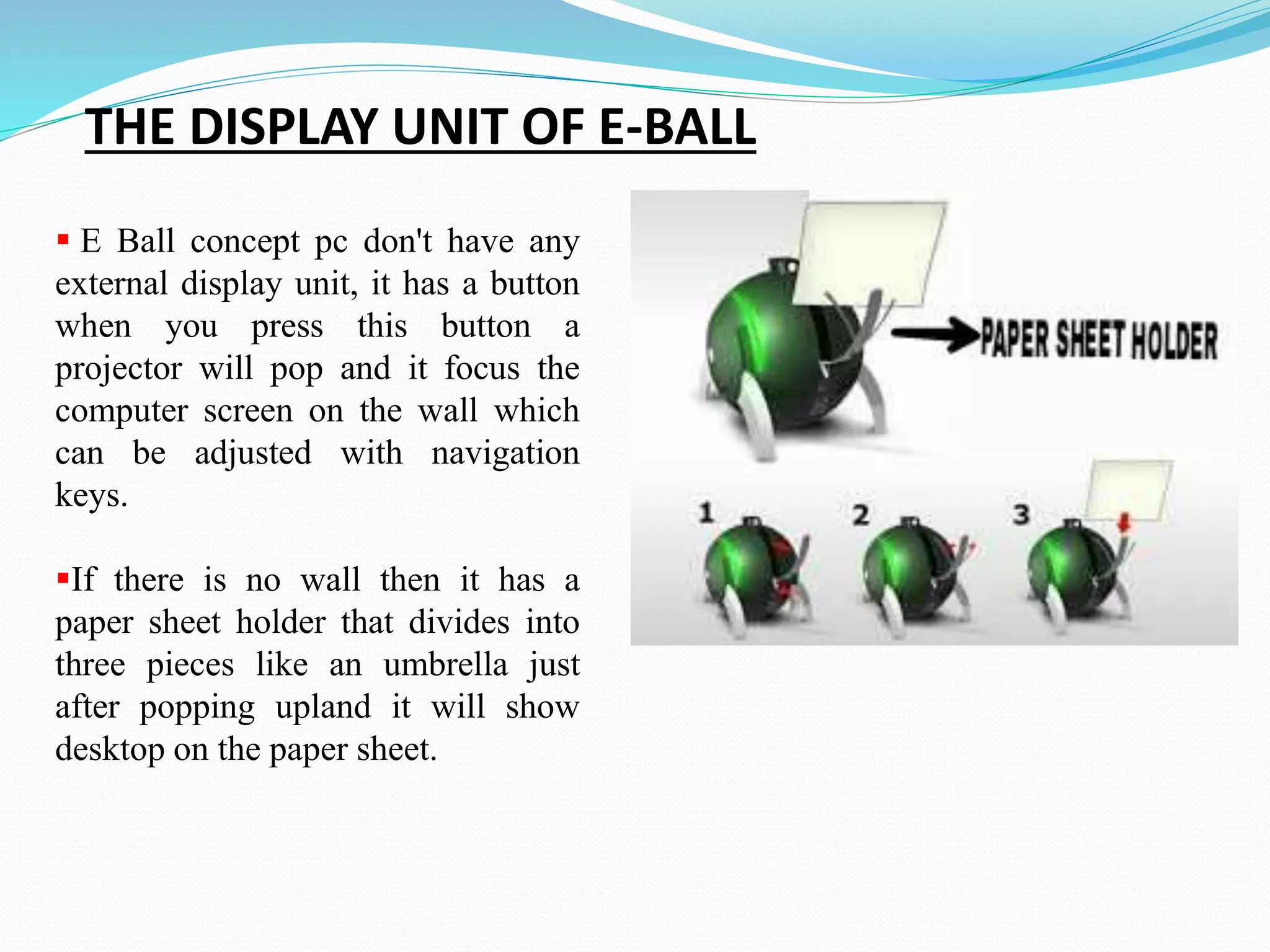 THE DISPLAY UNIT OF E-BALL

▪ E Ball concept pc don't have any external display unit, it has a button when you press this button a projector will pop and it focus the computer screen on the wall which can be adjusted with navigation keys.

▪If there is no wall then it has a paper sheet holder that divides into three pieces like an umbrella just after popping upland it will show desktop on the paper sheet.

PAPER SHEET HOLDER

1

2

3